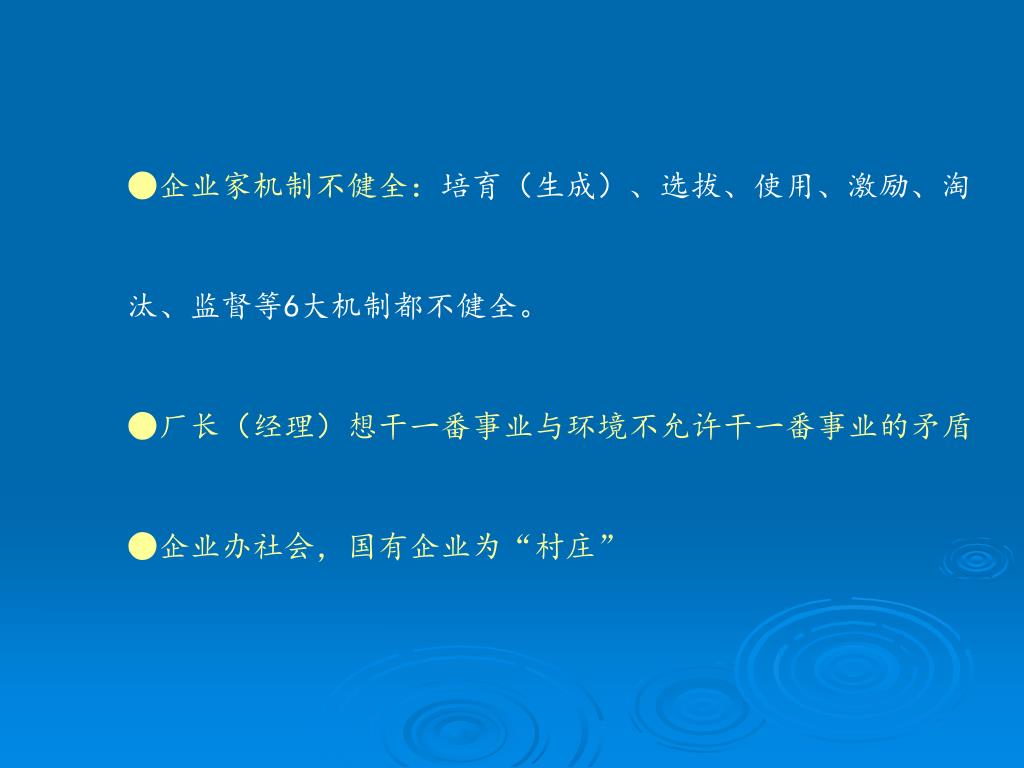 ●企业家机制不健全：培育（生成）、选拔、使用、激励、淘汰、监督等6大机制都不健全。

●厂长（经理）想干一番事业与环境不允许干一番事业的矛盾

●企业办社会，国有企业为“村庄”